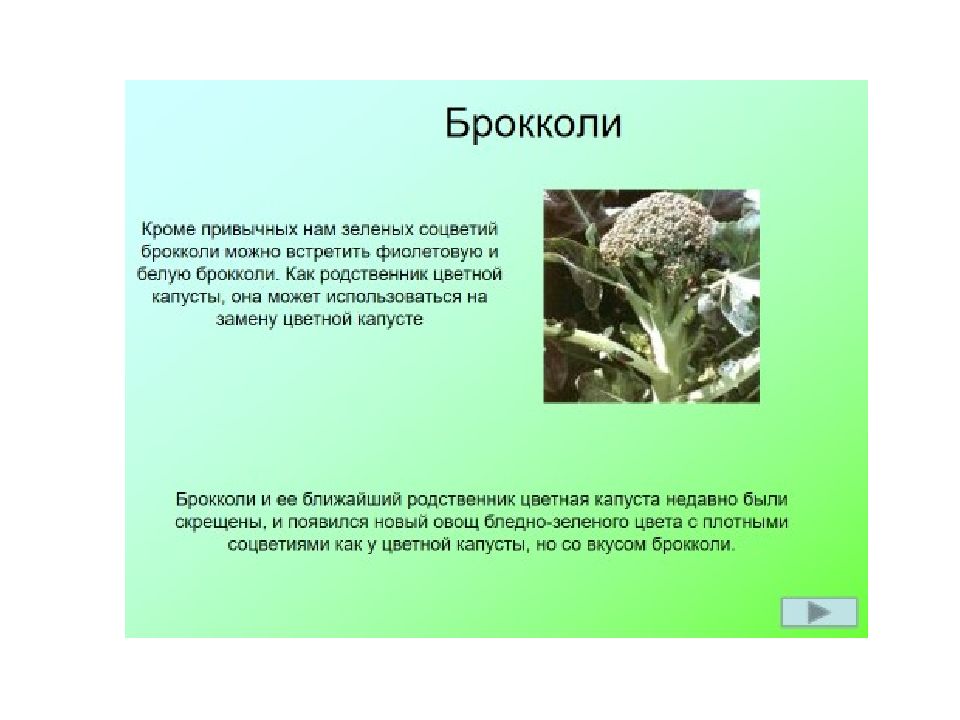 Брокколи

Кроме привычных нам зеленых соцветий брокколи можно встретить фиолетовую и белую брокколи. Как родственник цветной капусты, она может использоваться на замену цветной капусте

Брокколи и ее ближайший родственник цветная капуста недавно были скрещены, и появился новый овощ бледно-зеленого цвета с плотными соцветиями как у цветной капусты, но со вкусом брокколи.